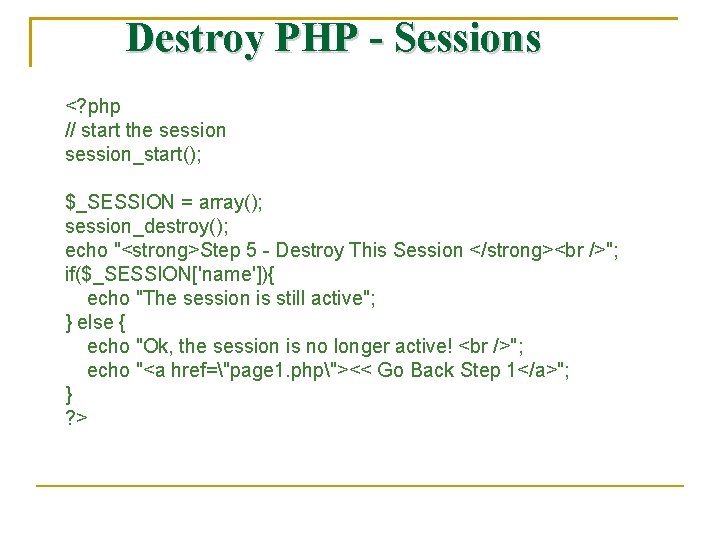 Destroy PHP - Sessions

<?php
// start the session
session_start();

$_SESSION = array();
session_destroy();
echo "<strong>Step 5 - Destroy This Session </strong><br />";
if($_SESSION['name']){
echo "The session is still active";
} else {
echo "Ok, the session is no longer active! <br />";
echo "<a href=\"page1.php\"><< Go Back Step 1</a>";
}
?>